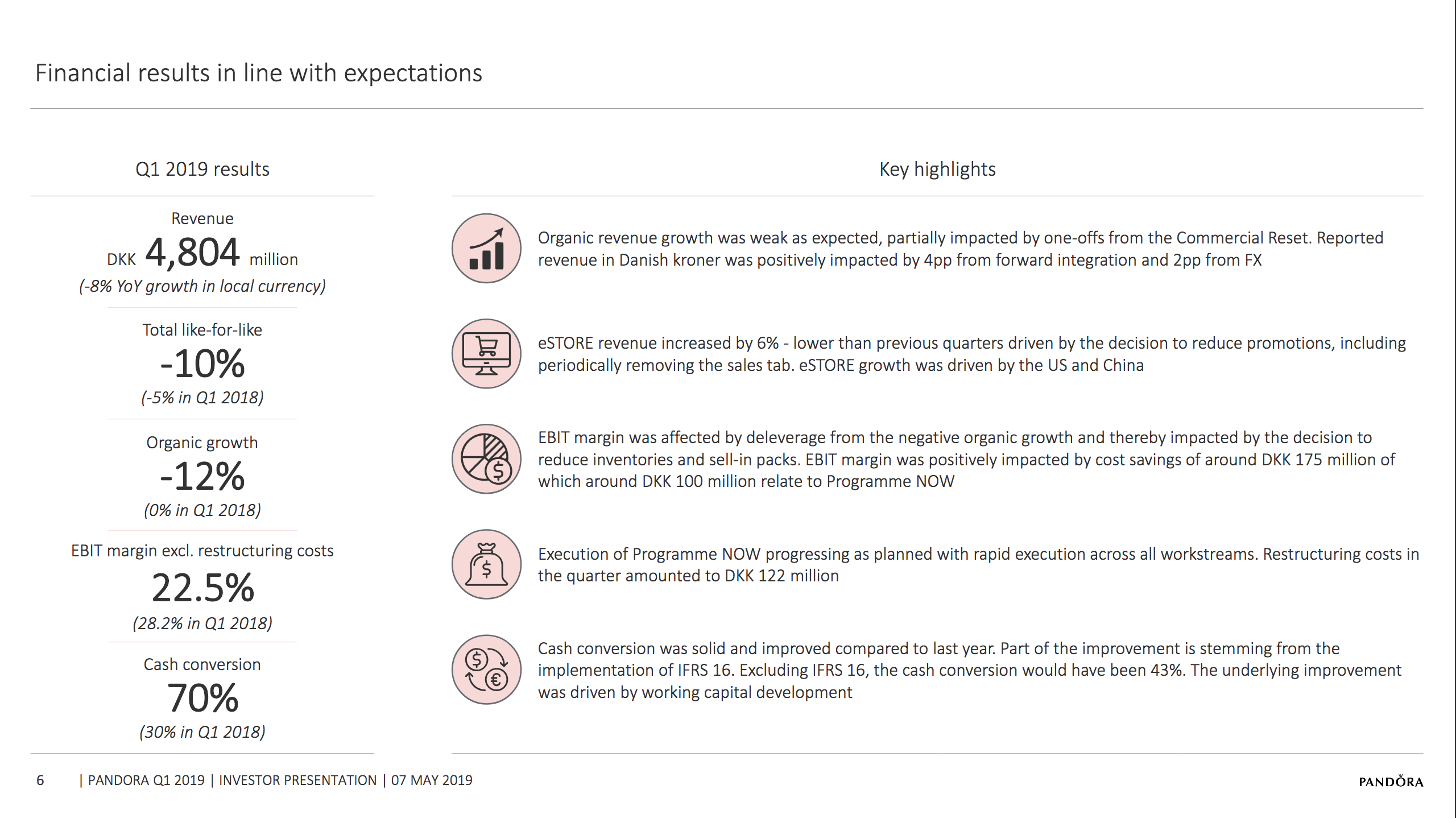 Financial results in line with expectations

Q1 2019 results

Revenue

DKK 4,804 million

(-8% YoY growth in local currency)

Total like-for-like

-10%

(-5% in Q1 2018)

Organic growth

-12%

(0% in Q1 2018)

EBIT margin excl. restructuring costs

22.5%

(28.2% in Q1 2018)

Cash conversion

70%

(30% in Q1 2018)

Key highlights

Organic revenue growth was weak as expected, partially impacted by one-offs from the Commercial Reset. Reported revenue in Danish kroner was positively impacted by 4pp from forward integration and 2pp from FX

eSTORE revenue increased by 6% - lower than previous quarters driven by the decision to reduce promotions, including periodically removing the sales tab. eSTORE growth was driven by the US and China

EBIT margin was affected by deleverage from the negative organic growth and thereby impacted by the decision to reduce inventories and sell-in packs. EBIT margin was positively impacted by cost savings of around DKK 175 million of which around DKK 100 million relate to Programme NOW

Execution of Programme NOW progressing as planned with rapid execution across all workstreams. Restructuring costs in the quarter amounted to DKK 122 million

Cash conversion was solid and improved compared to last year. Part of the improvement is stemming from the implementation of IFRS 16. Excluding IFRS 16, the cash conversion would have been 43%. The underlying improvement was driven by working capital development

6 | PANDORA Q1 2019 | INVESTOR PRESENTATION | 07 MAY 2019

PANDORA